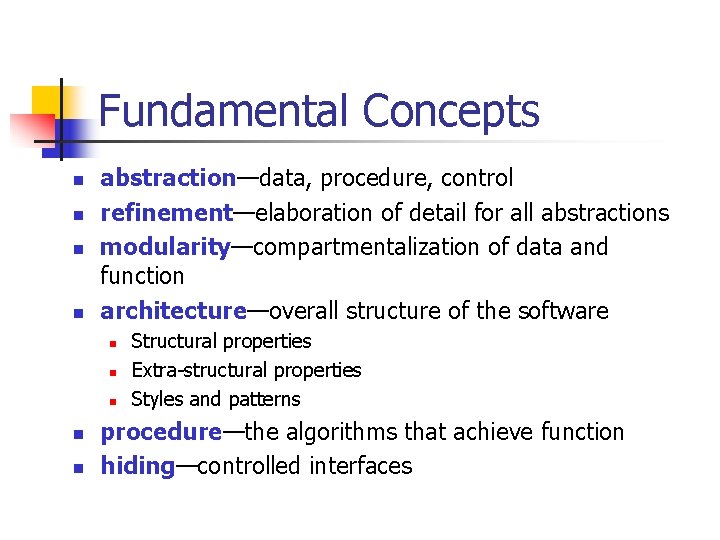 Fundamental Concepts

- abstraction—data, procedure, control
- refinement—elaboration of detail for all abstractions
- modularity—compartmentalization of data and function
- architecture—overall structure of the software
  - Structural properties
  - Extra-structural properties
  - Styles and patterns
- procedure—the algorithms that achieve function
- hiding—controlled interfaces